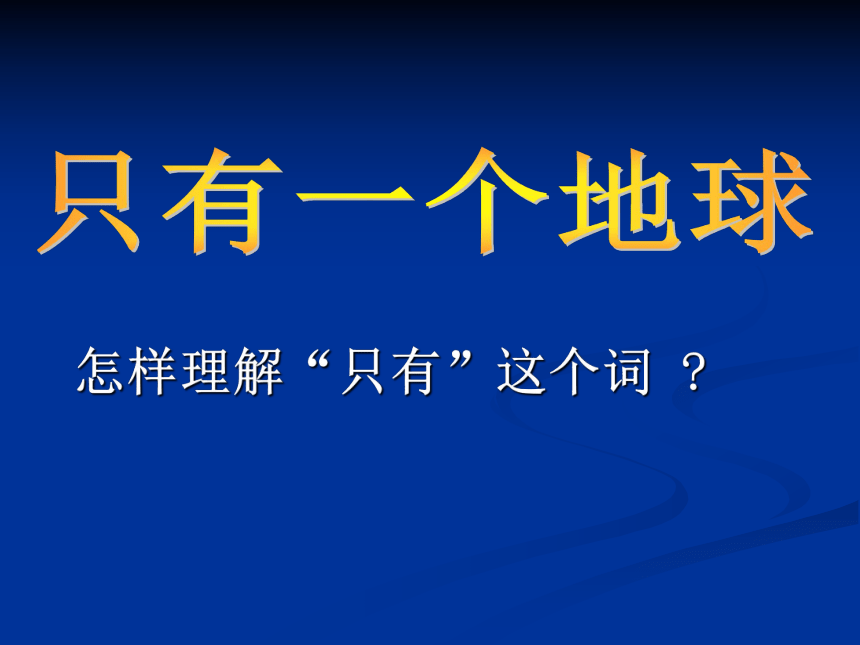 只有一个地球

怎样理解“只有”这个词 ？